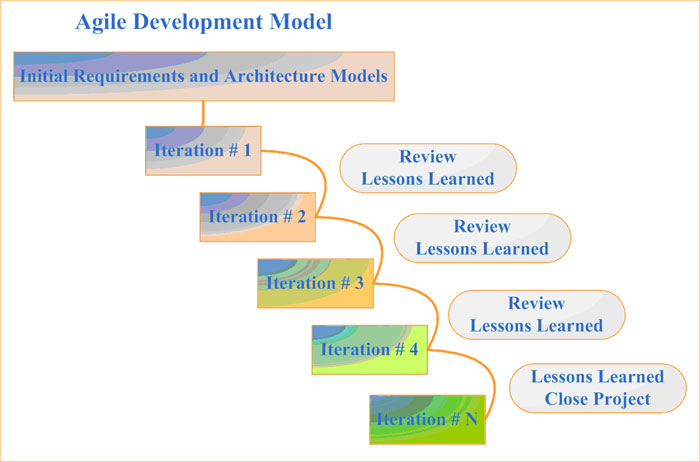 Agile Development Model

Initial Requirements and Architecture Models

Iteration # 1

Review
Lessons Learned

Iteration # 2

Review
Lessons Learned

Iteration # 3

Review
Lessons Learned

Iteration # 4

Lessons Learned
Close Project

Iteration # N